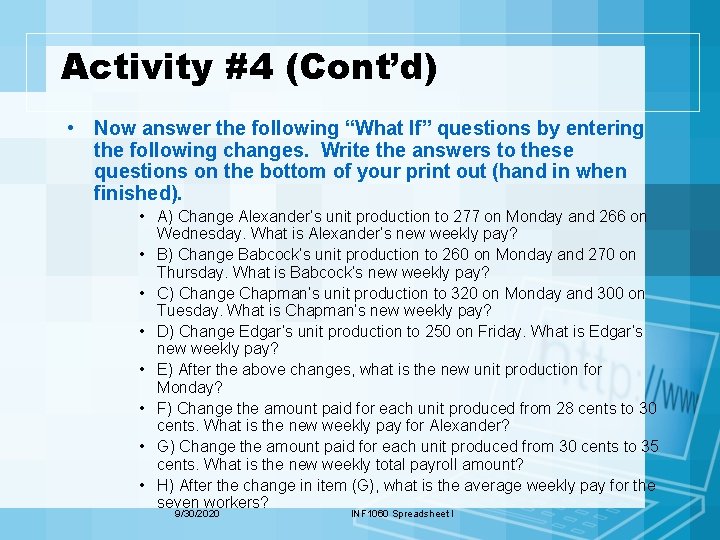 Activity #4 (Cont'd)

• Now answer the following "What If" questions by entering the following changes. Write the answers to these questions on the bottom of your print out (hand in when finished).

• A) Change Alexander's unit production to 277 on Monday and 266 on Wednesday. What is Alexander's new weekly pay?
• B) Change Babcock's unit production to 260 on Monday and 270 on Thursday. What is Babcock's new weekly pay?
• C) Change Chapman's unit production to 320 on Monday and 300 on Tuesday. What is Chapman's new weekly pay?
• D) Change Edgar's unit production to 250 on Friday. What is Edgar's new weekly pay?
• E) After the above changes, what is the new unit production for Monday?
• F) Change the amount paid for each unit produced from 28 cents to 30 cents. What is the new weekly pay for Alexander?
• G) Change the amount paid for each unit produced from 30 cents to 35 cents. What is the new weekly total payroll amount?
• H) After the change in item (G), what is the average weekly pay for the seven workers?

9/30/2020 INF1060 Spreadsheet I

http://www